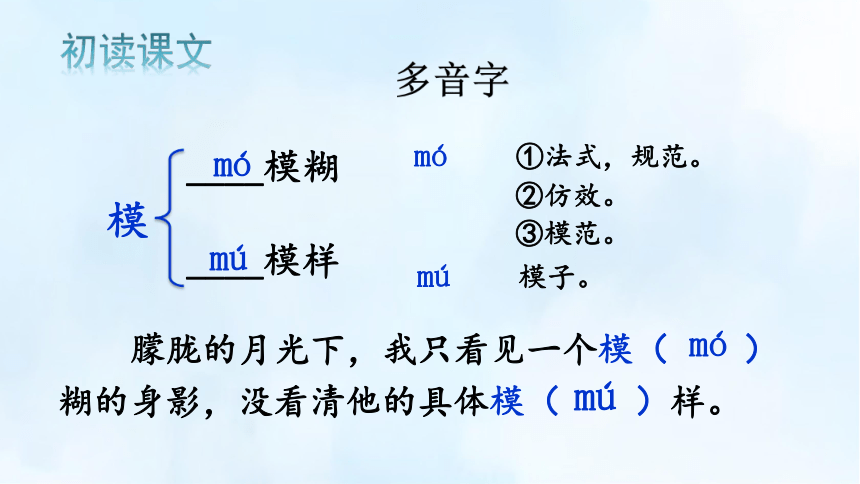 初读课文

多音字

模

mó 模糊

mú 模样

mó ①法式，规范。
②仿效。
③模范。

mú 模子。

朦胧的月光下，我只看见一个模（ mó ）糊的身影，没看清他的具体模（ mú ）样。